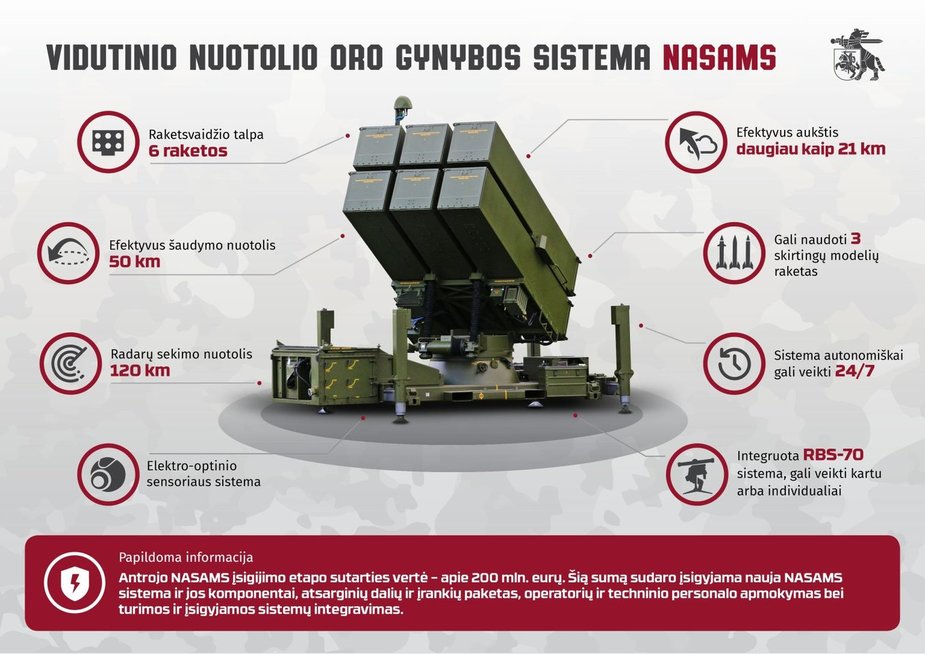 VIDUTINIO NUOTOLIO ORO GYNYBOS SISTEMA NASAMS

Raketsvaidžio talpa
6 raketos

Efektyvus šaudymo nuotolis
50 km

Radarų sekimo nuotolis
120 km

Elektro-optinio sensoriaus sistema

Efektyvus aukštis
daugiau kaip 21 km

Gali naudoti 3 skirtingų modelių raketas

Sistema autonomiškai gali veikti 24/7

Integruota RBS-70 sistema, gali veikti kartu arba individualiai

Papildoma informacija
Antrojo NASAMS įsigijimo etapo sutarties vertė – apie 200 mln. eurų. Šią sumą sudaro įsigyjama nauja NASAMS sistema ir jos komponentai, atsarginių dalių ir įrankių paketas, operatorių ir techninio personalo apmokymas bei turimos ir įsigyjamos sistemų integravimas.